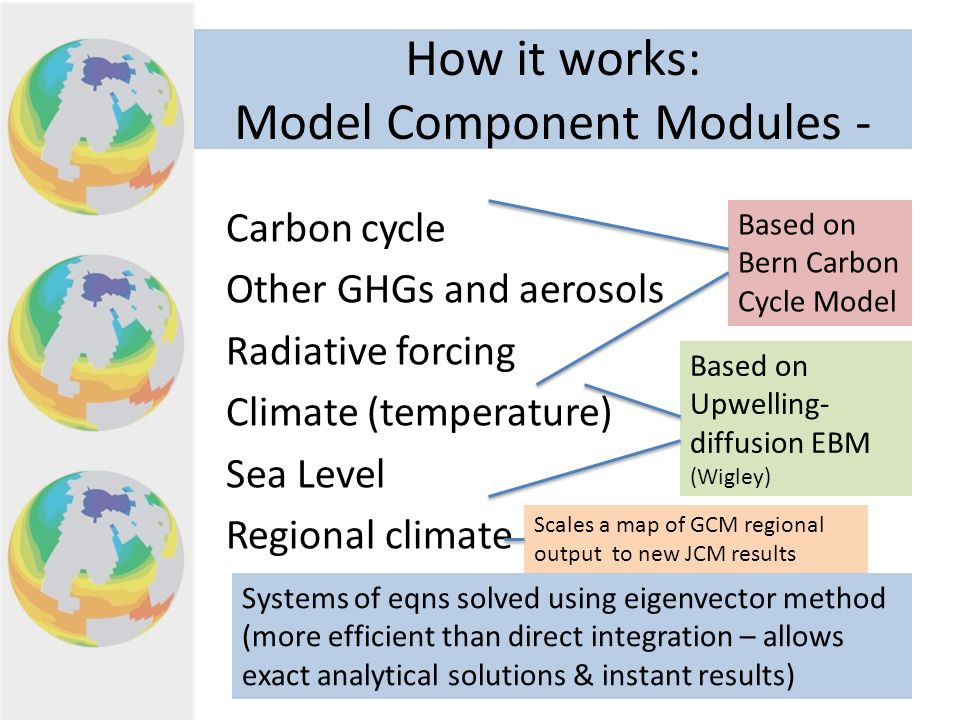 How it works:
Model Component Modules -

Carbon cycle
Other GHGs and aerosols
Radiative forcing
Climate (temperature)
Sea Level
Regional climate

Based on Bern Carbon Cycle Model

Based on Upwelling-diffusion EBM (Wigley)

Scales a map of GCM regional output to new JCM results

Systems of eqns solved using eigenvector method (more efficient than direct integration – allows exact analytical solutions & instant results)